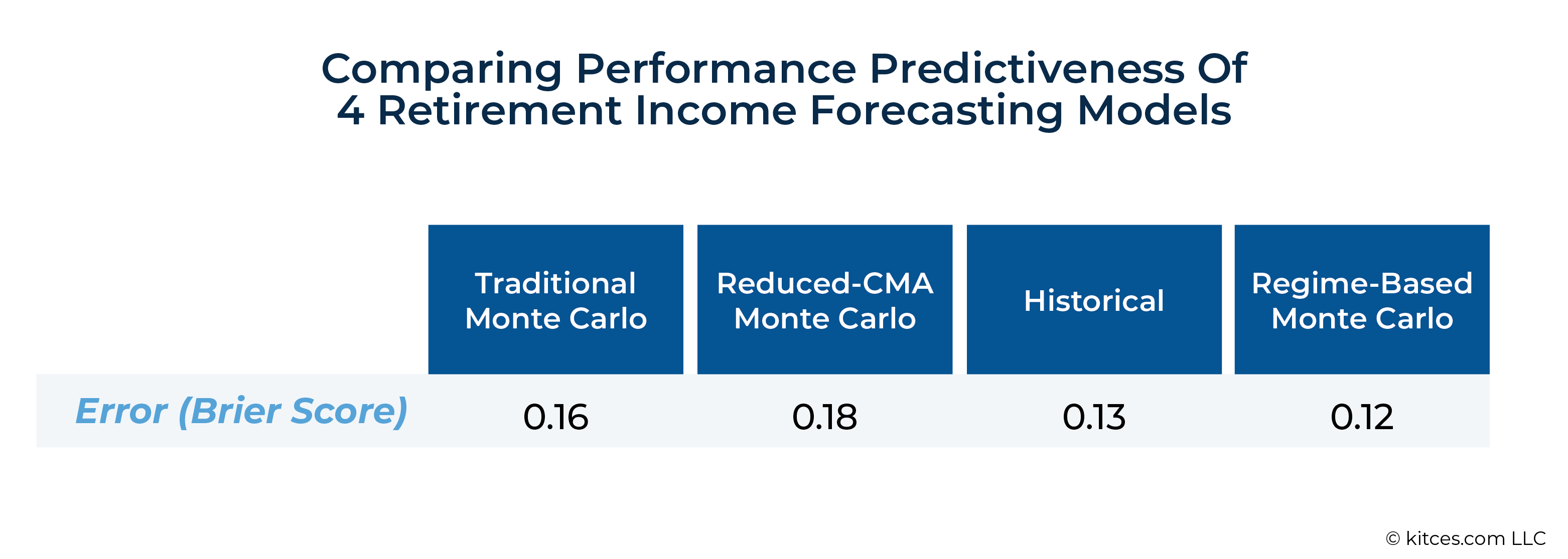 Comparing Performance Predictiveness Of
4 Retirement Income Forecasting Models

| | Traditional Monte Carlo | Reduced-CMA Monte Carlo | Historical | Regime-Based Monte Carlo |
|---|---|---|---|---|
| Error (Brier Score) | 0.16 | 0.18 | 0.13 | 0.12 |

© kitces.com LLC